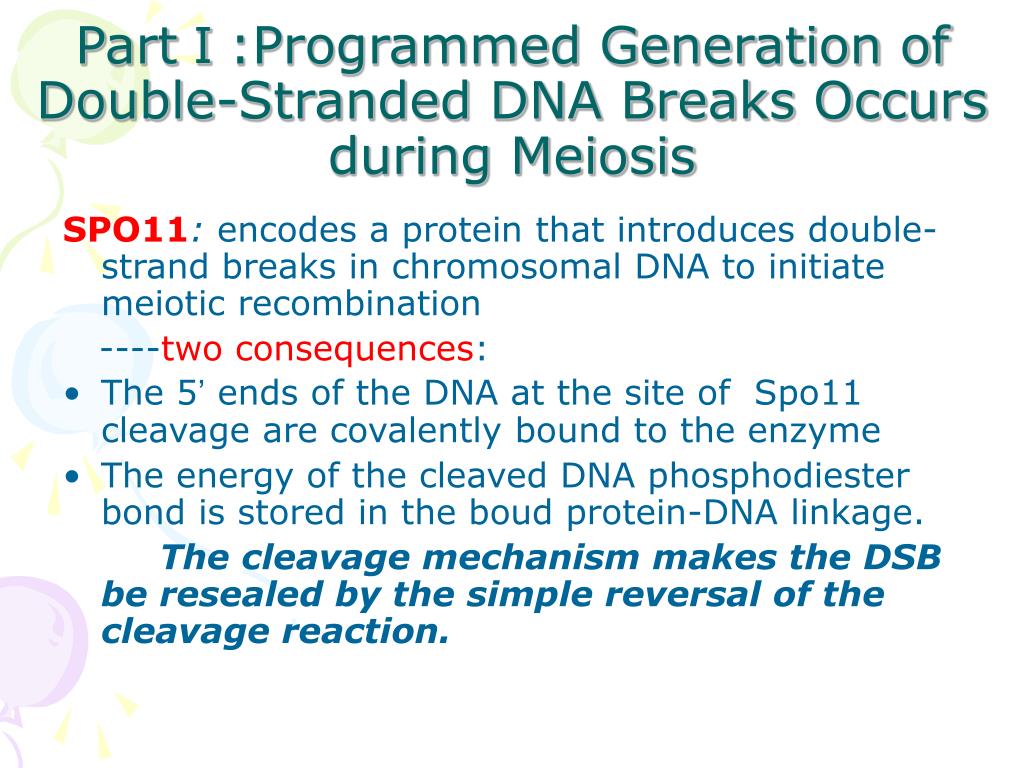 Part I :Programmed Generation of Double-Stranded DNA Breaks Occurs during Meiosis

SPO11: encodes a protein that introduces double-strand breaks in chromosomal DNA to initiate meiotic recombination

----two consequences:

• The 5' ends of the DNA at the site of Spo11 cleavage are covalently bound to the enzyme
• The energy of the cleaved DNA phosphodiester bond is stored in the boud protein-DNA linkage.

The cleavage mechanism makes the DSB be resealed by the simple reversal of the cleavage reaction.